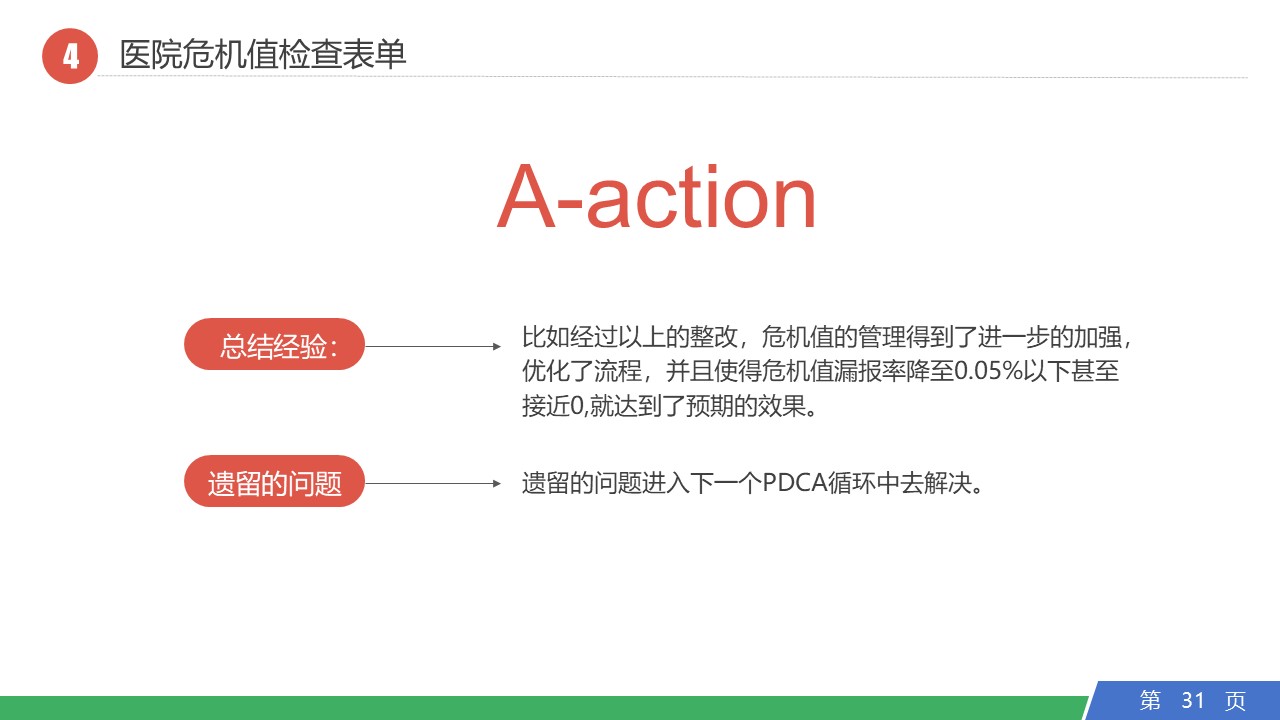 4 医院危机值检查表单

A-action

总结经验：

比如经过以上的整改，危机值的管理得到了进一步的加强，优化了流程，并且使得危机值漏报率降至0.05%以下甚至接近0,就达到了预期的效果。

遗留的问题

遗留的问题进入下一个PDCA循环中去解决。

第 31 页